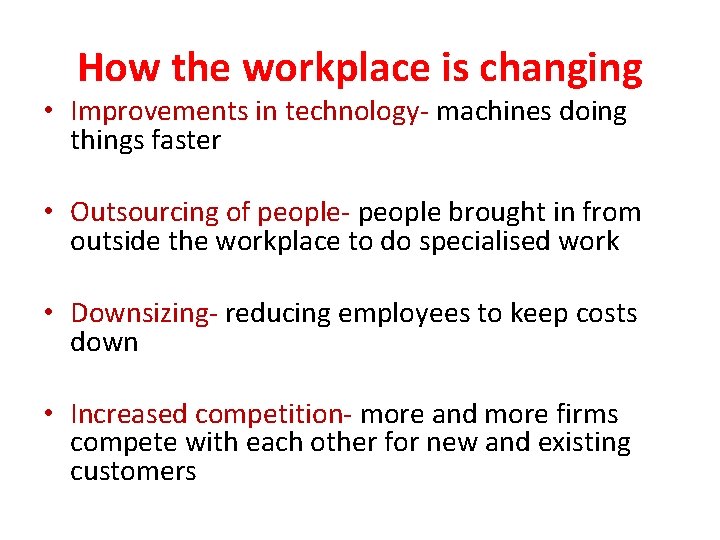 How the workplace is changing

• Improvements in technology- machines doing things faster

• Outsourcing of people- people brought in from outside the workplace to do specialised work

• Downsizing- reducing employees to keep costs down

• Increased competition- more and more firms compete with each other for new and existing customers